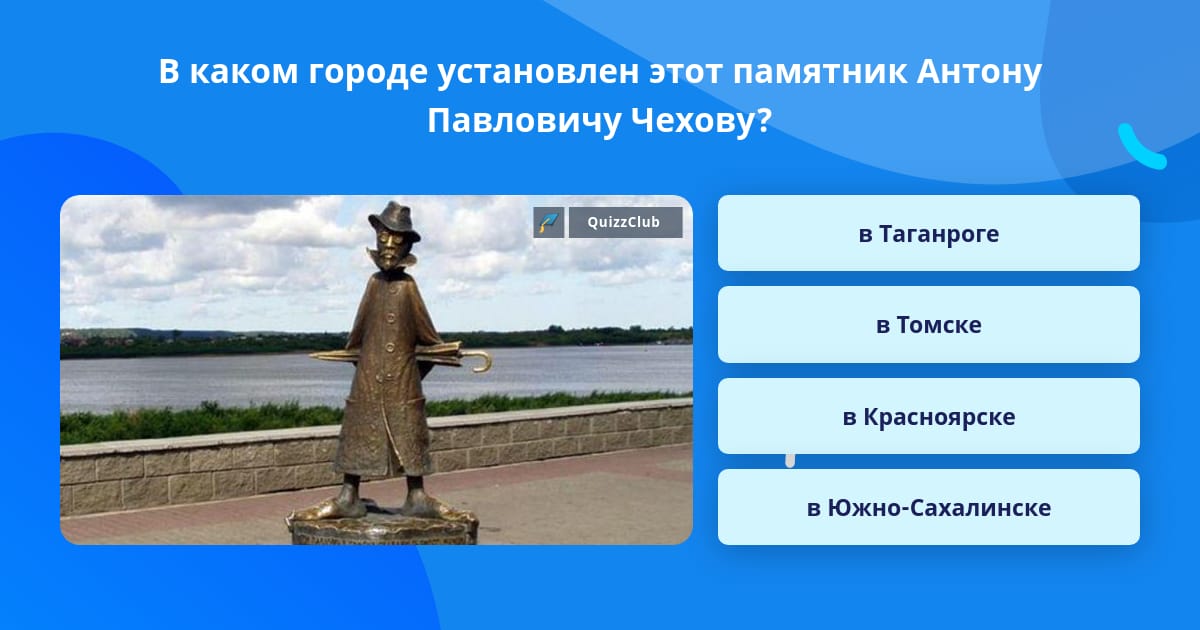 В каком городе установлен этот памятник Антону Павловичу Чехову?

QuizzClub

в Таганроге

в Томске

в Красноярске

в Южно-Сахалинске